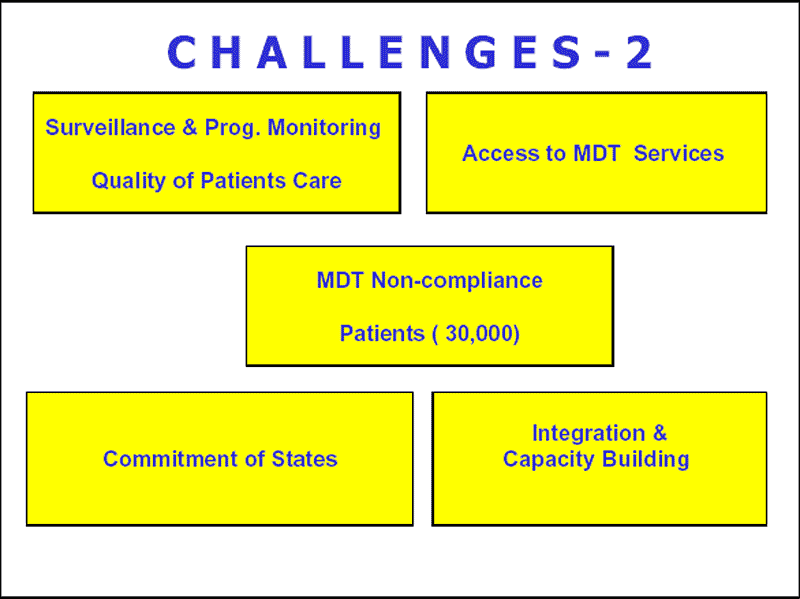 CHALLENGES-2

Surveillance & Prog. Monitoring

Quality of Patients Care

Access to MDT Services

MDT Non-compliance

Patients ( 30,000)

Commitment of States

Integration & Capacity Building